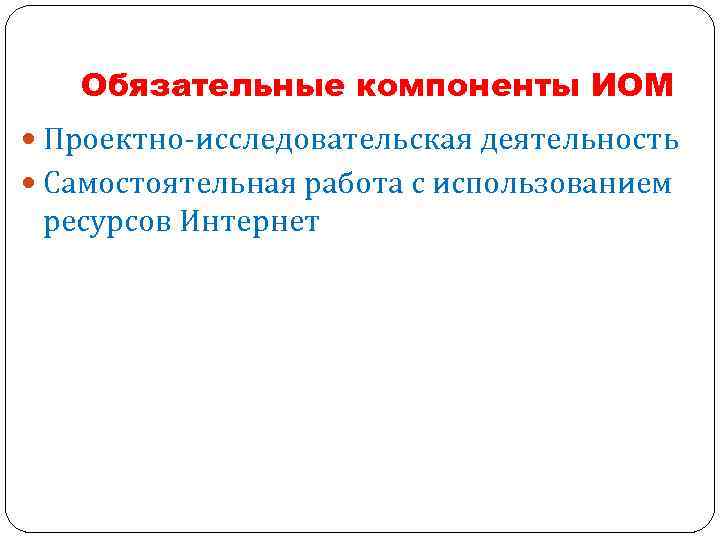 Обязательные компоненты ИОМ

- Проектно-исследовательская деятельность
- Самостоятельная работа с использованием ресурсов Интернет